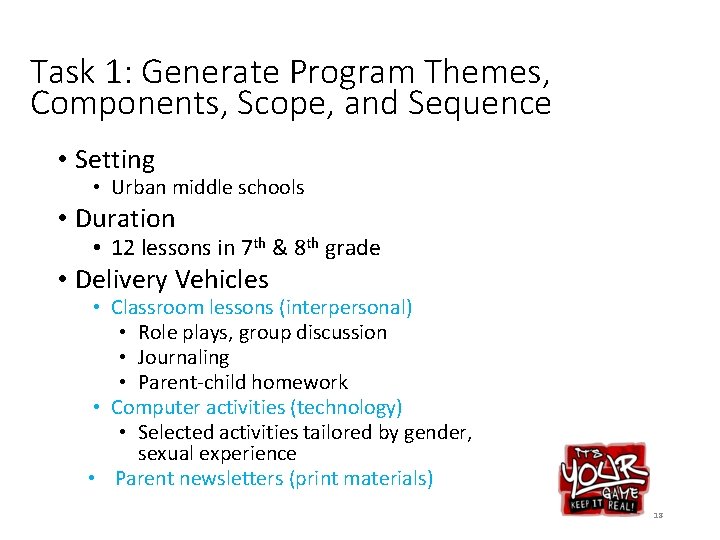 Task 1: Generate Program Themes, Components, Scope, and Sequence

• Setting
  • Urban middle schools
• Duration
  • 12 lessons in 7$^{th}$ & 8$^{th}$ grade
• Delivery Vehicles
  • Classroom lessons (interpersonal)
    • Role plays, group discussion
    • Journaling
    • Parent-child homework
  • Computer activities (technology)
    • Selected activities tailored by gender, sexual experience
  • Parent newsletters (print materials)

IT'S YOUR GAME KEEP IT REAL!

13